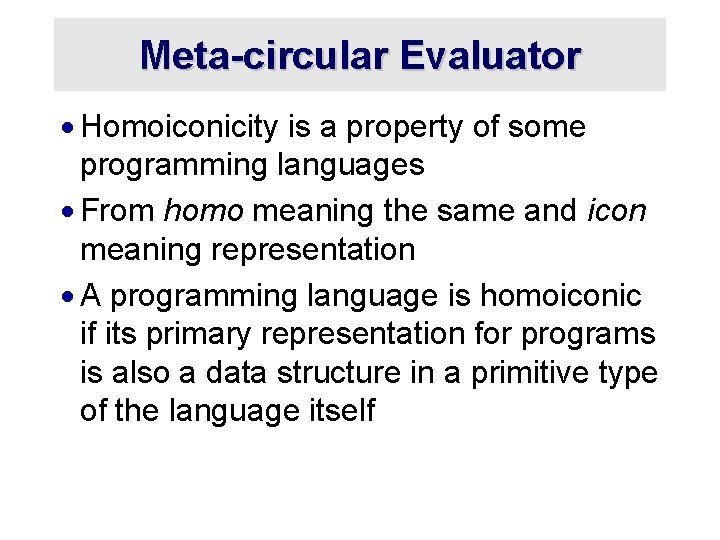 Meta-circular Evaluator

• Homoiconicity is a property of some programming languages

• From homo meaning the same and icon meaning representation

• A programming language is homoiconic if its primary representation for programs is also a data structure in a primitive type of the language itself